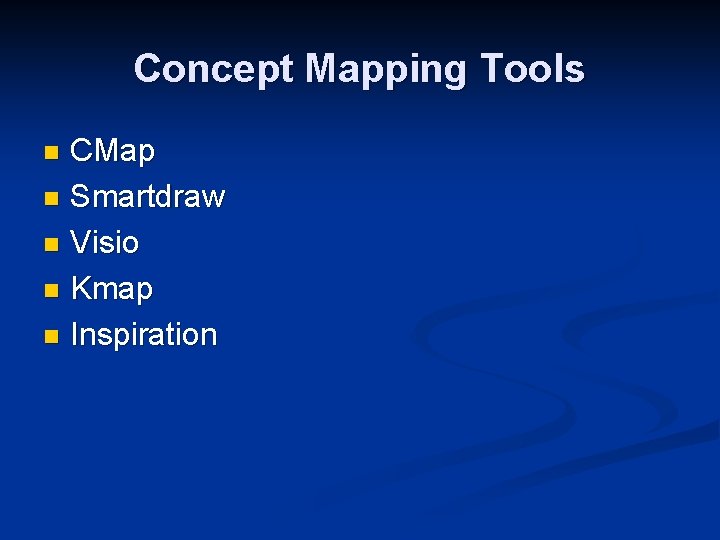 Concept Mapping Tools

- CMap
- Smartdraw
- Visio
- Kmap
- Inspiration